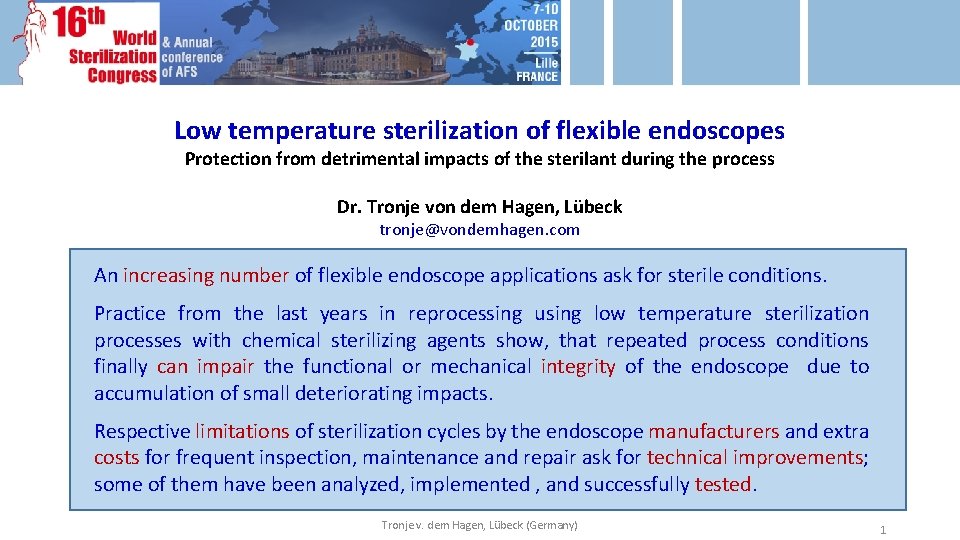 16th World Sterilization Congress & Annual conference of AFS

7-10 OCTOBER 2015 Lille FRANCE

Low temperature sterilization of flexible endoscopes

Protection from detrimental impacts of the sterilant during the process

Dr. Tronje von dem Hagen, Lübeck

tronje@vondemhagen.com

An increasing number of flexible endoscope applications ask for sterile conditions.

Practice from the last years in reprocessing using low temperature sterilization processes with chemical sterilizing agents show, that repeated process conditions finally can impair the functional or mechanical integrity of the endoscope due to accumulation of small deteriorating impacts.

Respective limitations of sterilization cycles by the endoscope manufacturers and extra costs for frequent inspection, maintenance and repair ask for technical improvements; some of them have been analyzed, implemented , and successfully tested.

Tronje v. dem Hagen, Lübeck (Germany)

1